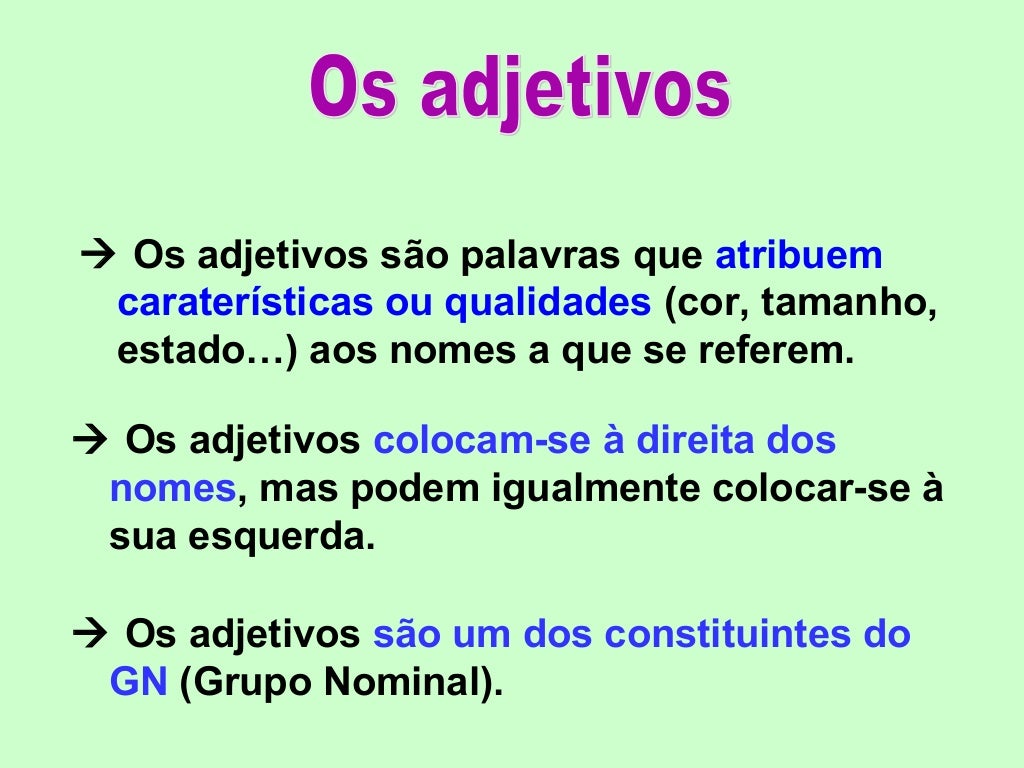 Os adjetivos

→ Os adjetivos são palavras que atribuem caraterísticas ou qualidades (cor, tamanho, estado…) aos nomes a que se referem.

→ Os adjetivos colocam-se à direita dos nomes, mas podem igualmente colocar-se à sua esquerda.

→ Os adjetivos são um dos constituintes do GN (Grupo Nominal).